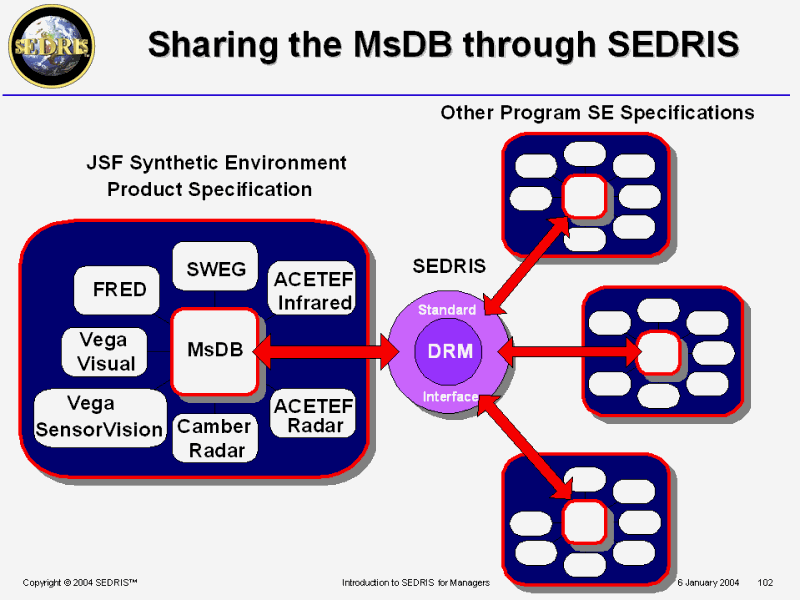 SEDRIS

Sharing the MsDB through SEDRIS

Other Program SE Specifications

JSF Synthetic Environment Product Specification

SWEG

FRED

ACETEF Infrared

Vega Visual

MsDB

Vega SensorVision

Camber Radar

ACETEF Radar

SEDRIS

Standard

DRM

Interface

Copyright © 2004 SEDRIS™

Introduction to SEDRIS for Managers

6 January 2004

102